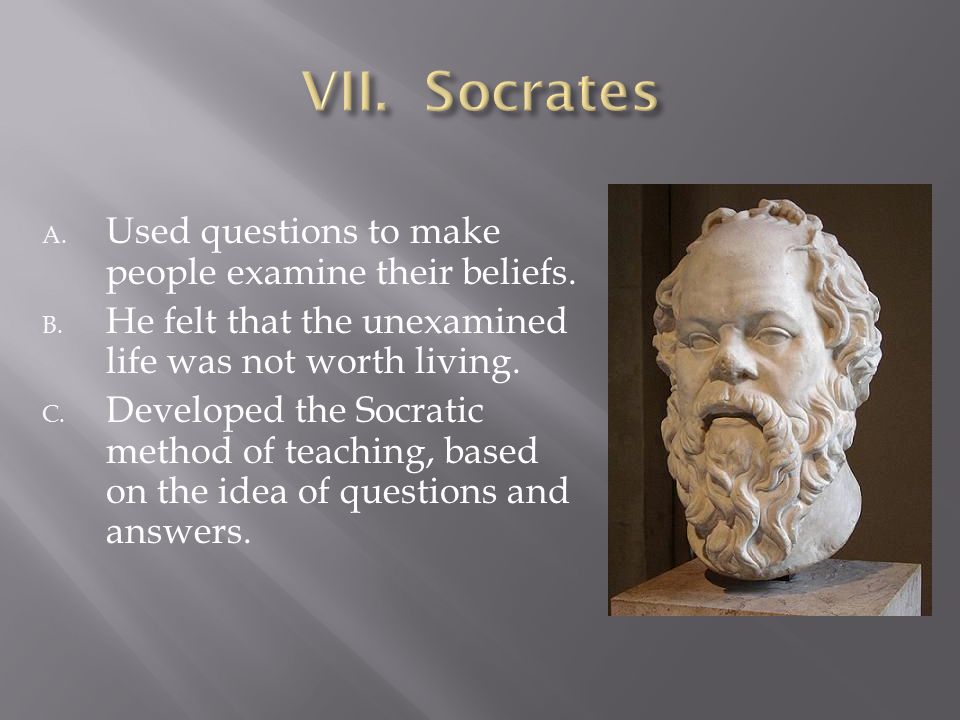 VII. Socrates

A. Used questions to make people examine their beliefs.

B. He felt that the unexamined life was not worth living.

C. Developed the Socratic method of teaching, based on the idea of questions and answers.